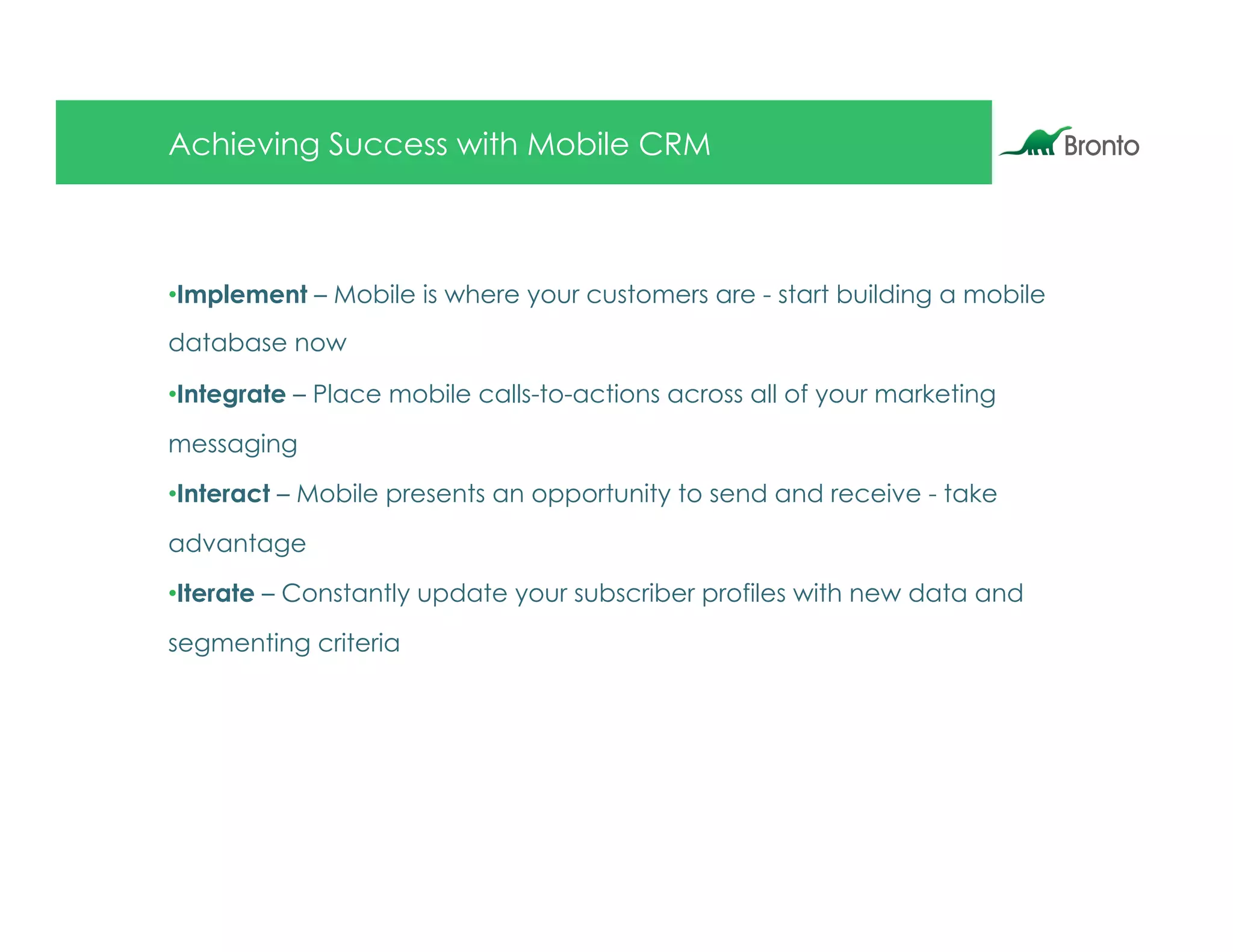 Achieving Success with Mobile CRM

Bronto

•Implement – Mobile is where your customers are - start building a mobile database now

•Integrate – Place mobile calls-to-actions across all of your marketing messaging

•Interact – Mobile presents an opportunity to send and receive - take advantage

•Iterate – Constantly update your subscriber profiles with new data and segmenting criteria